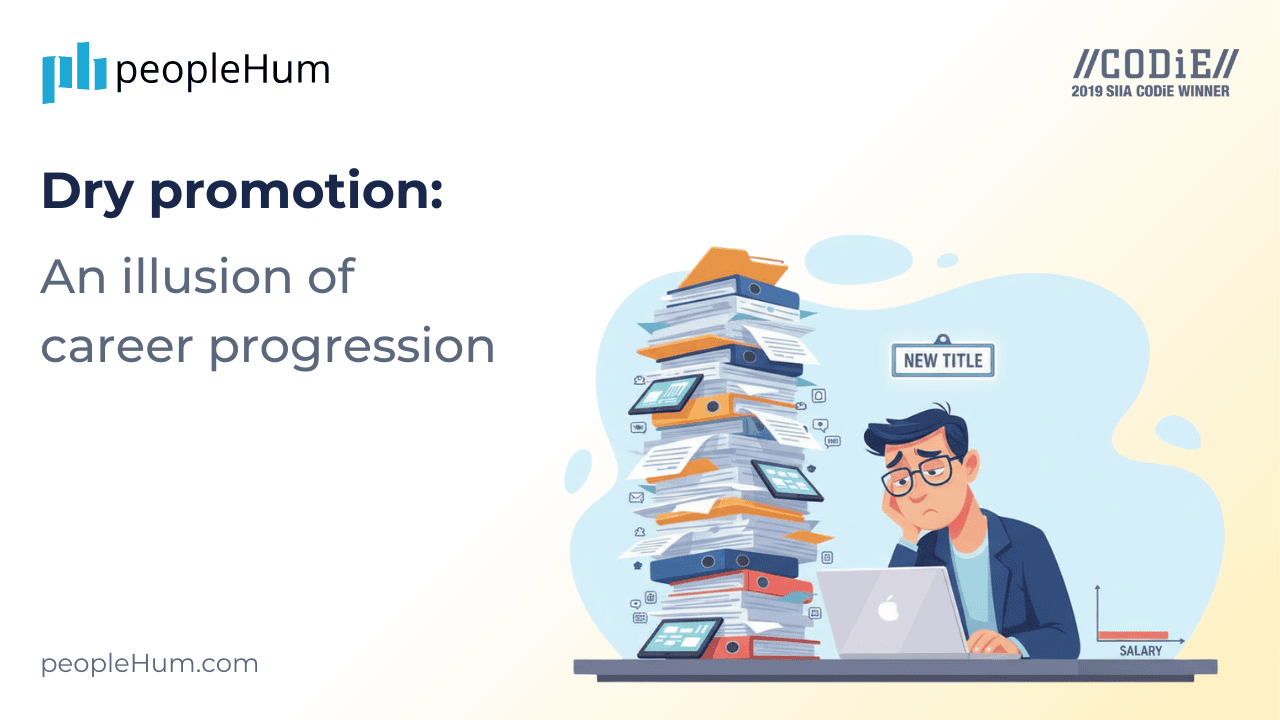 peopleHum

//CODiE//
2019 SIIA CODiE WINNER

Dry promotion:

An illusion of career progression

NEW TITLE

SALARY

peopleHum.com